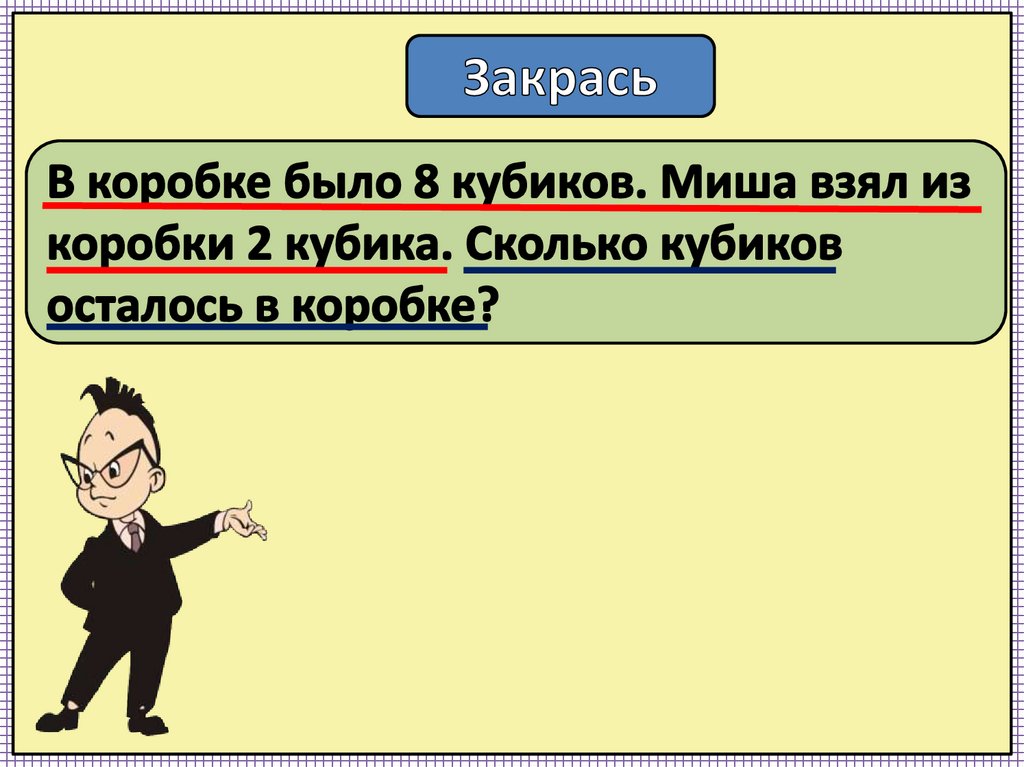 Закрась

В коробке было 8 кубиков. Миша взял из коробки 2 кубика. Сколько кубиков осталось в коробке?